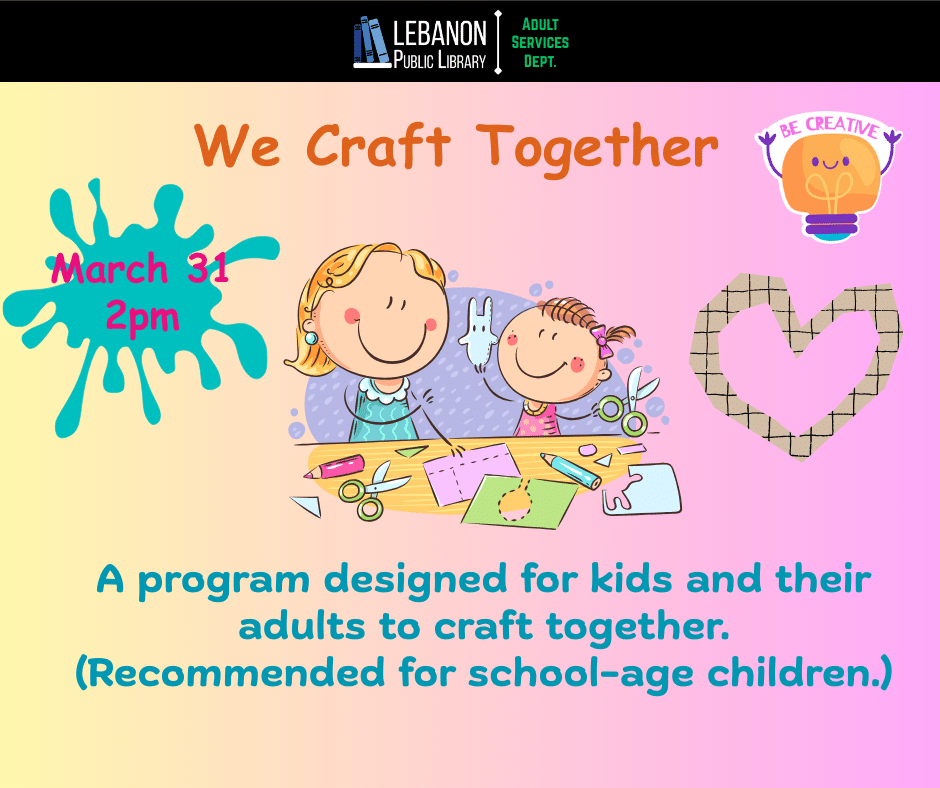 LEBANON PUBLIC LIBRARY
ADULT SERVICES DEPT.

We Craft Together

BE CREATIVE

March 31
2pm

A program designed for kids and their adults to craft together.
(Recommended for school-age children.)